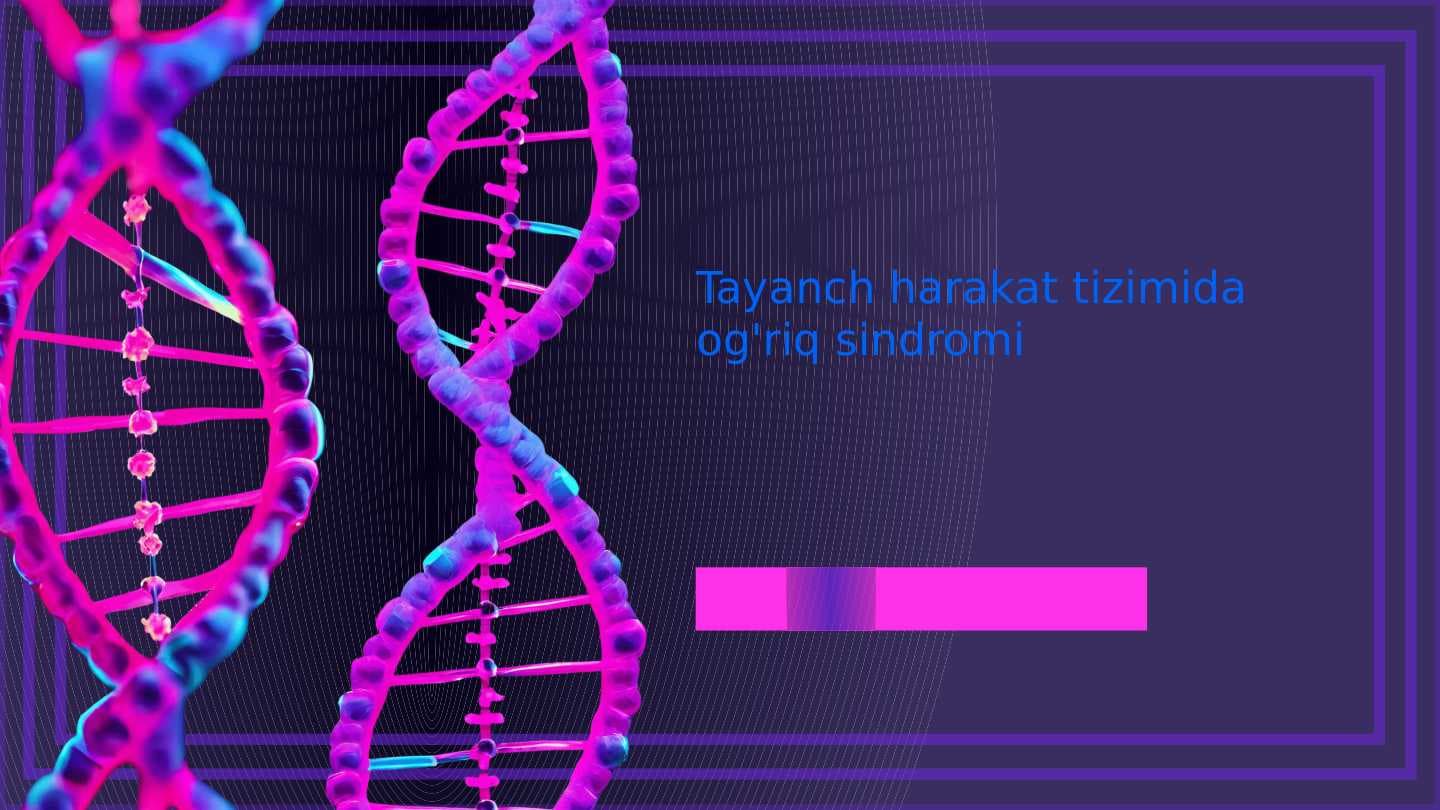 Tayanch harakat tizimida og'riq sindromi